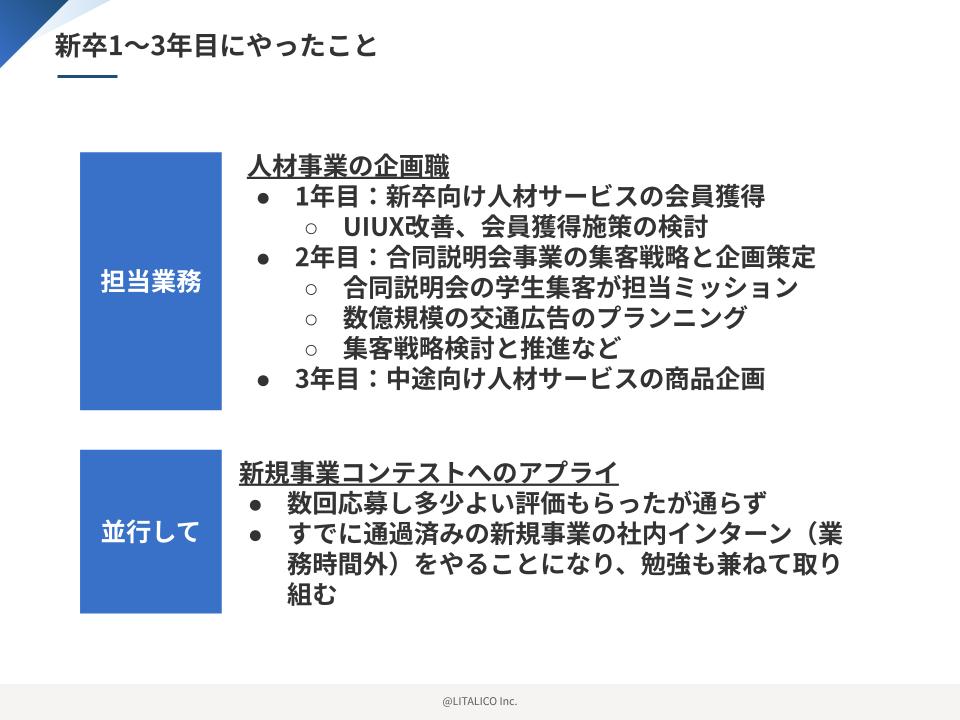 新卒1〜3年目にやったこと

担当業務

人材事業の企画職
● 1年目：新卒向け人材サービスの会員獲得
○ UIUX改善、会員獲得施策の検討
● 2年目：合同説明会事業の集客戦略と企画策定
○ 合同説明会の学生集客が担当ミッション
○ 数億規模の交通広告のプランニング
○ 集客戦略検討と推進など
● 3年目：中途向け人材サービスの商品企画

並行して

新規事業コンテストへのアプライ
● 数回応募し多少よい評価もらったが通らず
● すでに通過済みの新規事業の社内インターン（業務時間外）をやることになり、勉強も兼ねて取り組む

@LITALICO Inc.